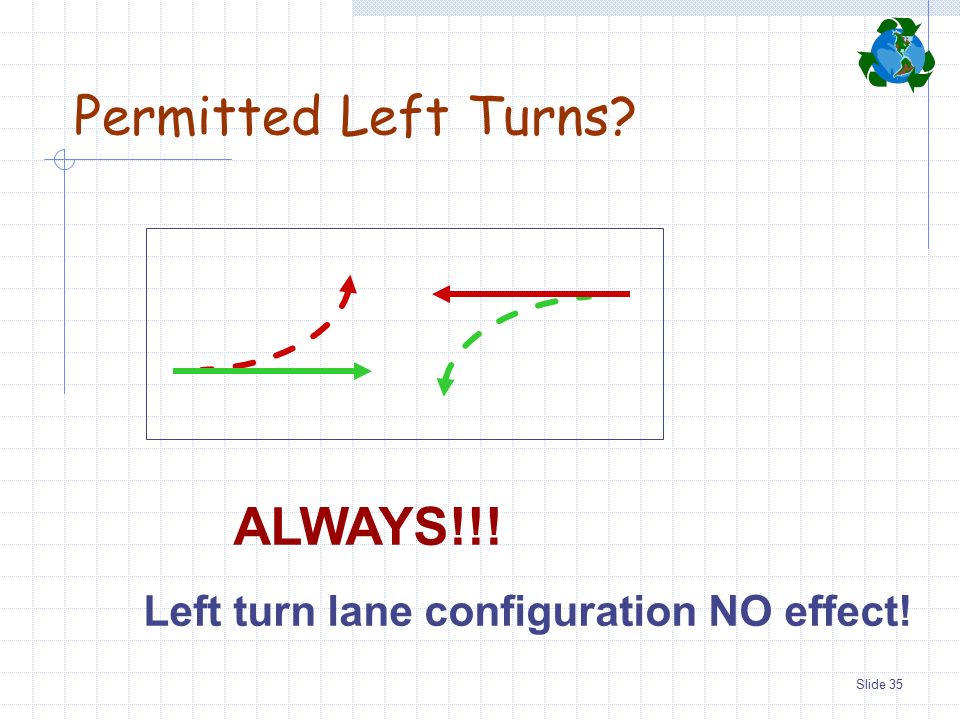 Permitted Left Turns?

ALWAYS!!!

Left turn lane configuration NO effect!

Slide 35